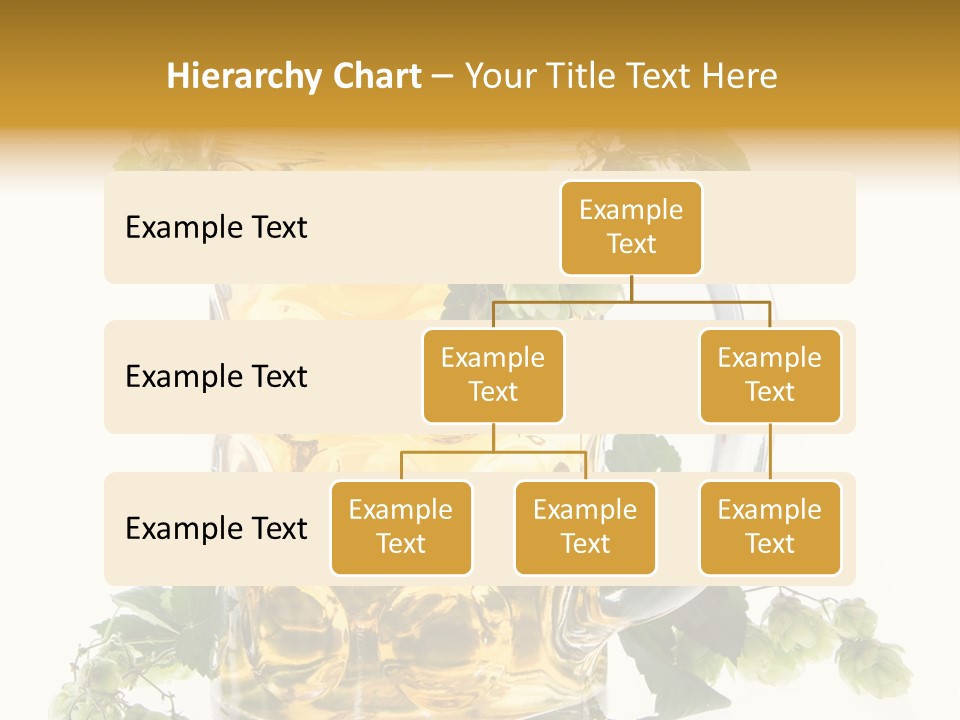 Hierarchy Chart – Your Title Text Here

Example Text

Example Text

Example Text

Example Text

Example Text

Example Text

Example Text

Example Text

Example Text